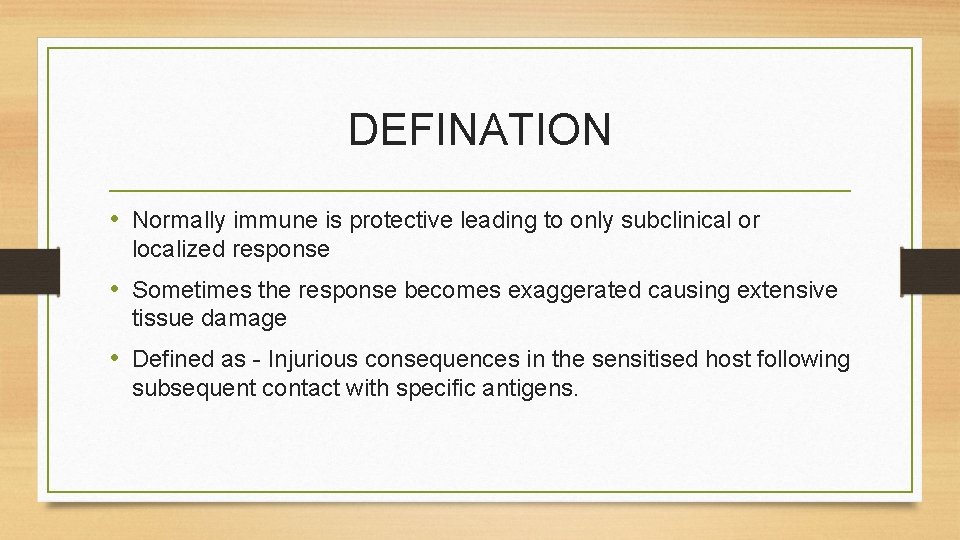 DEFINATION

• Normally immune is protective leading to only subclinical or localized response

• Sometimes the response becomes exaggerated causing extensive tissue damage

• Defined as - Injurious consequences in the sensitised host following subsequent contact with specific antigens.